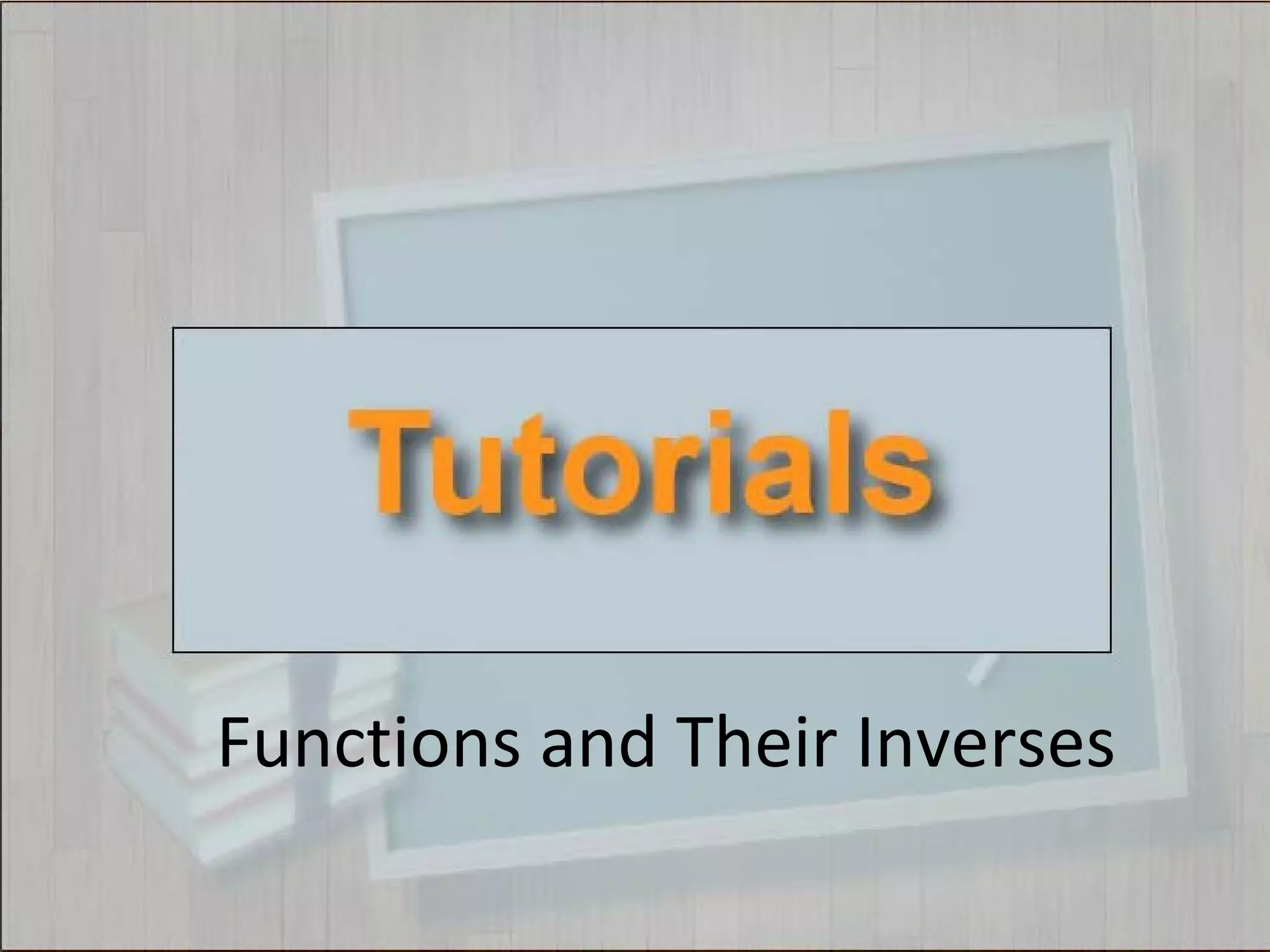 Tutorials

Functions and Their Inverses